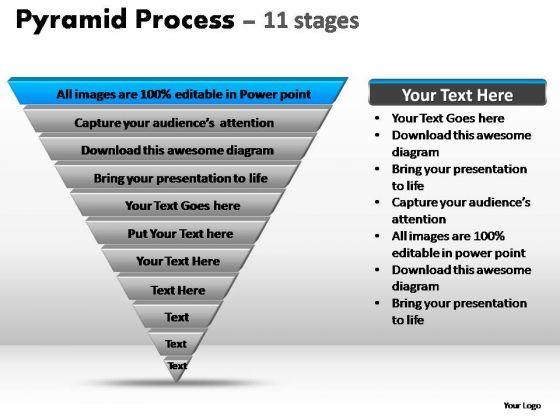 Pyramid Process – 11 stages

All images are 100% editable in Power point
Capture your audience's attention
Download this awesome diagram
Bring your presentation to life
Your Text Goes here
Put Your Text here
Your Text Here
Text Here
Text
Text
Text

Your Text Here
• Your Text Goes here
• Download this awesome diagram
• Bring your presentation to life
• Capture your audience's attention
• All images are 100% editable in power point
• Download this awesome diagram
• Bring your presentation to life

Your Logo